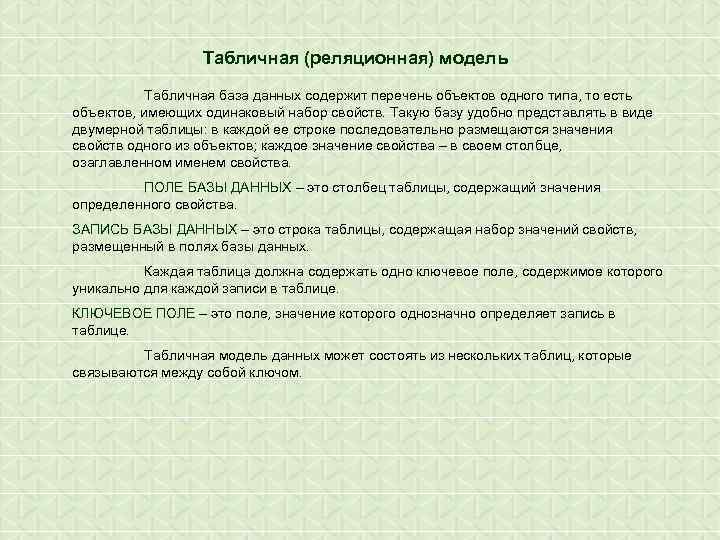 Табличная (реляционная) модель

Табличная база данных содержит перечень объектов одного типа, то есть объектов, имеющих одинаковый набор свойств. Такую базу удобно представлять в виде двумерной таблицы: в каждой ее строке последовательно размещаются значения свойств одного из объектов; каждое значение свойства – в своем столбце, озаглавленном именем свойства.

ПОЛЕ БАЗЫ ДАННЫХ – это столбец таблицы, содержащий значения определенного свойства.

ЗАПИСЬ БАЗЫ ДАННЫХ – это строка таблицы, содержащая набор значений свойств, размещенный в полях базы данных.

Каждая таблица должна содержать одно ключевое поле, содержимое которого уникально для каждой записи в таблице.

КЛЮЧЕВОЕ ПОЛЕ – это поле, значение которого однозначно определяет запись в таблице.

Табличная модель данных может состоять из нескольких таблиц, которые связываются между собой ключом.